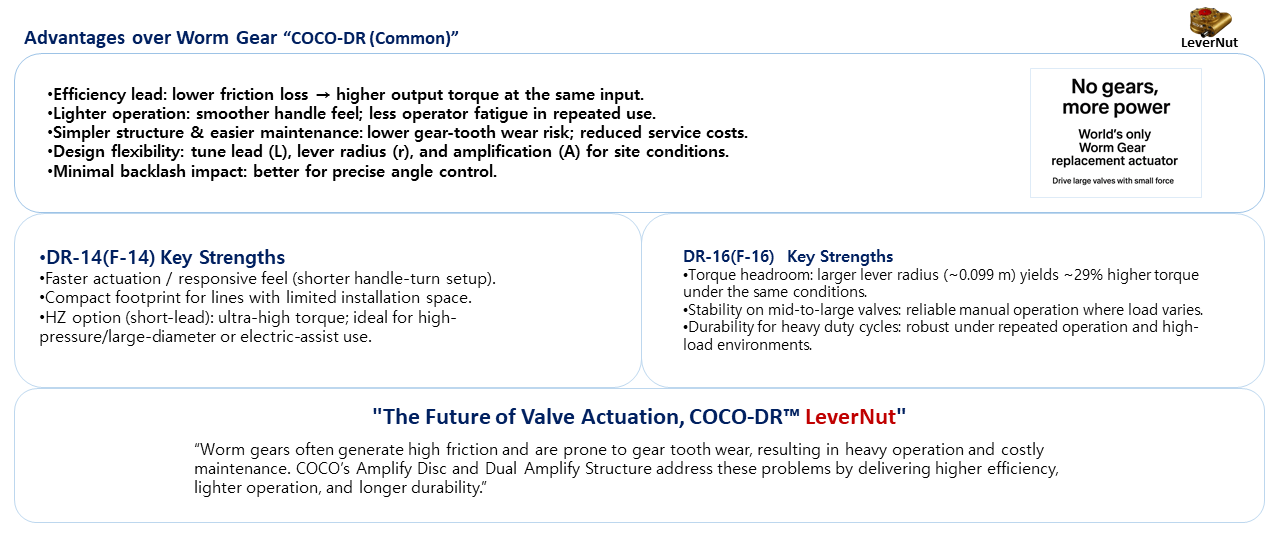 Advantages over Worm Gear “COCO-DR (Common)”

LeverNut

•Efficiency lead: lower friction loss → higher output torque at the same input.
•Lighter operation: smoother handle feel; less operator fatigue in repeated use.
•Simpler structure & easier maintenance: lower gear-tooth wear risk; reduced service costs.
•Design flexibility: tune lead (L), lever radius (r), and amplification (A) for site conditions.
•Minimal backlash impact: better for precise angle control.

No gears, more power

World's only Worm Gear replacement actuator

Drive large valves with small force

•DR-14(F-14) Key Strengths
•Faster actuation / responsive feel (shorter handle-turn setup).
•Compact footprint for lines with limited installation space.
•HZ option (short-lead): ultra-high torque; ideal for high-pressure/large-diameter or electric-assist use.

DR-16(F-16) Key Strengths
•Torque headroom: larger lever radius (~0.099 m) yields ~29% higher torque under the same conditions.
•Stability on mid-to-large valves: reliable manual operation where load varies.
•Durability for heavy duty cycles: robust under repeated operation and high-load environments.

"The Future of Valve Actuation, COCO-DR™ LeverNut"

“Worm gears often generate high friction and are prone to gear tooth wear, resulting in heavy operation and costly maintenance. COCO’s Amplify Disc and Dual Amplify Structure address these problems by delivering higher efficiency, lighter operation, and longer durability.”